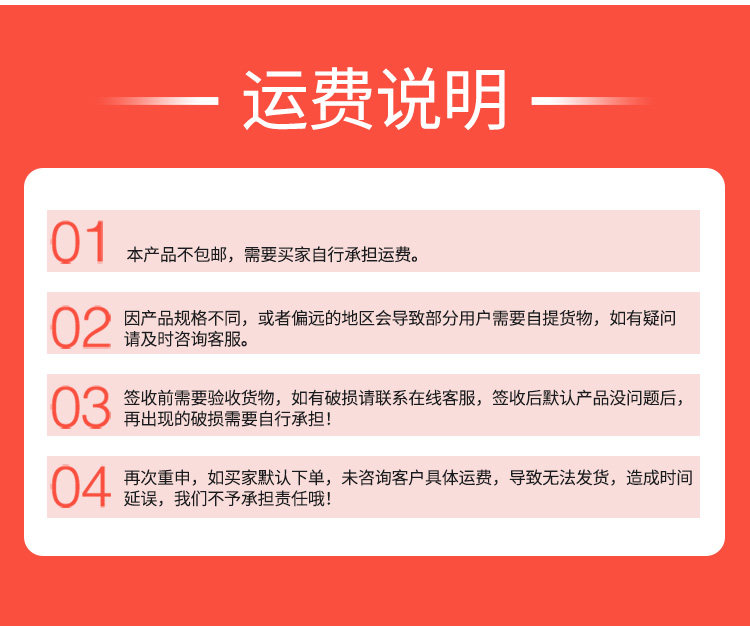 运费说明

01 本产品不包邮，需要买家自行承担运费。

02 因产品规格不同，或者偏远的地区会导致部分用户需要自提货物，如有疑问请及时咨询客服。

03 签收前需要验收货物，如有破损请联系在线客服，签收后默认产品没问题后，再出现的破损需要自行承担！

04 再次重申，如买家默认下单，未咨询客户具体运费，导致无法发货，造成时间延误，我们不予承担责任哦！